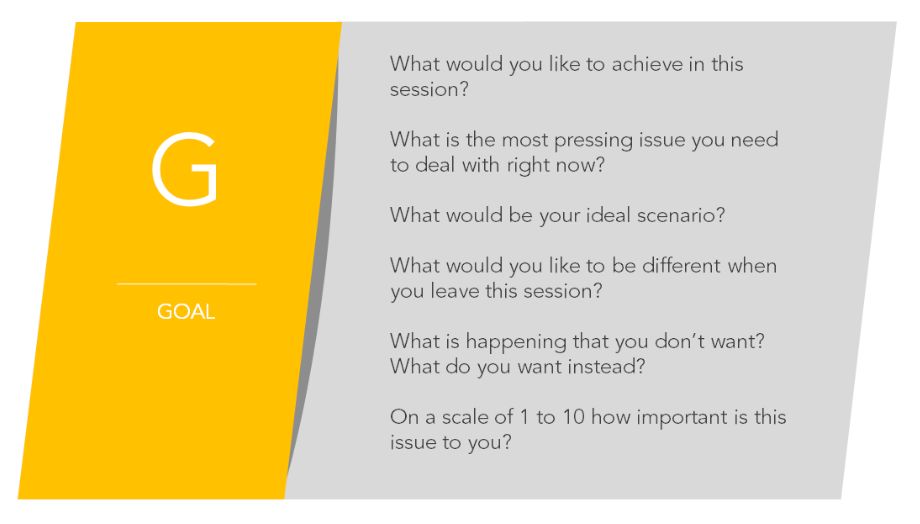 G

GOAL

What would you like to achieve in this session?

What is the most pressing issue you need to deal with right now?

What would be your ideal scenario?

What would you like to be different when you leave this session?

What is happening that you don't want? What do you want instead?

On a scale of 1 to 10 how important is this issue to you?